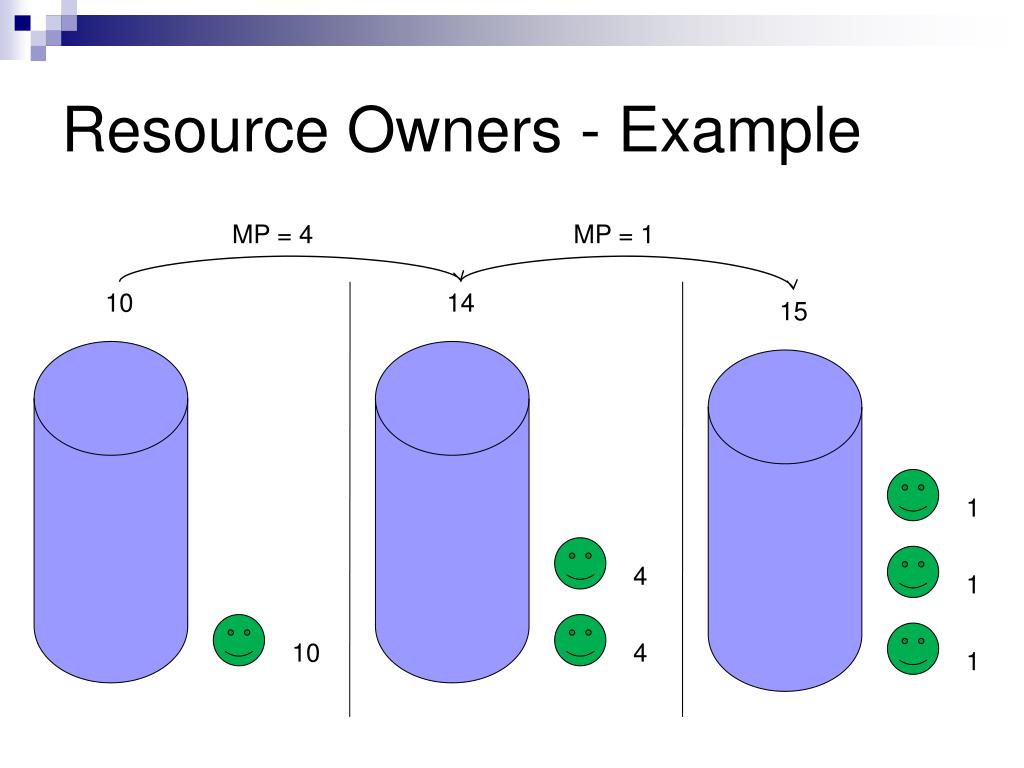 Resource Owners - Example

MP = 4

MP = 1

10

14

15

10

4

4

1

1

1